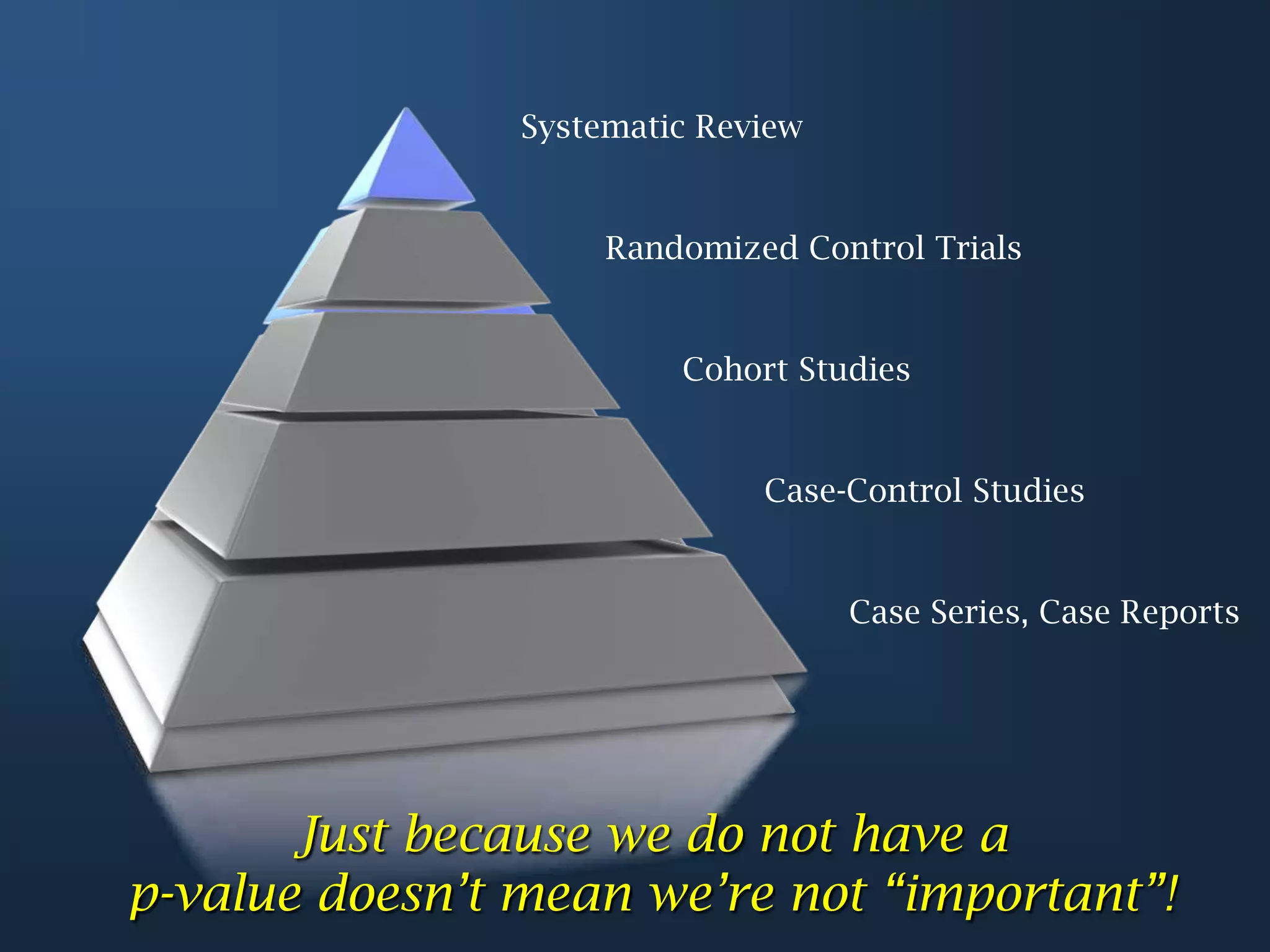 Systematic Review

Randomized Control Trials

Cohort Studies

Case-Control Studies

Case Series, Case Reports

Just because we do not have a p-value doesn’t mean we’re not “important”!